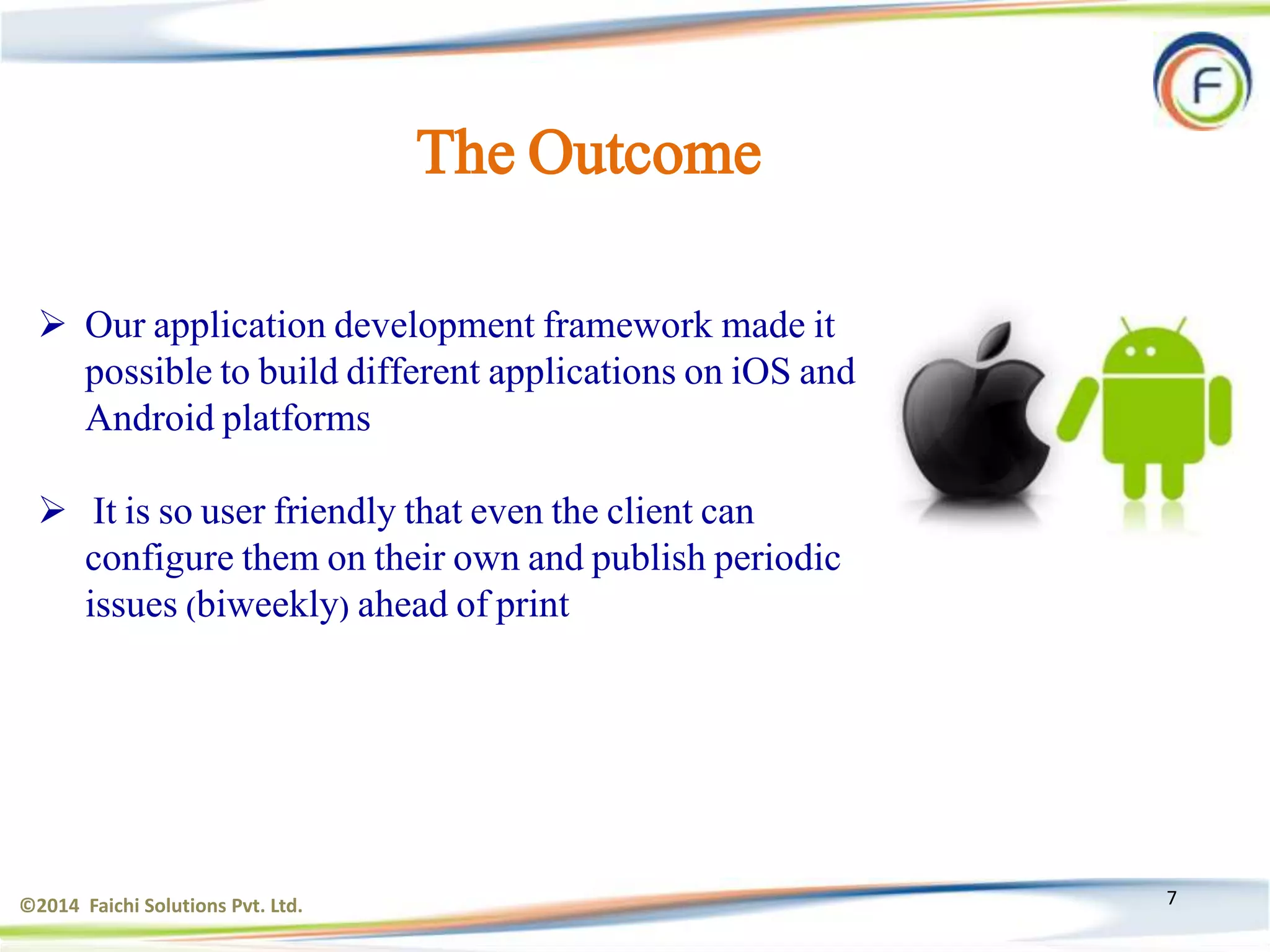 F

The Outcome

➢ Our application development framework made it possible to build different applications on iOS and Android platforms

➢ It is so user friendly that even the client can configure them on their own and publish periodic issues (biweekly) ahead of print

©2014 Faichi Solutions Pvt. Ltd.

7